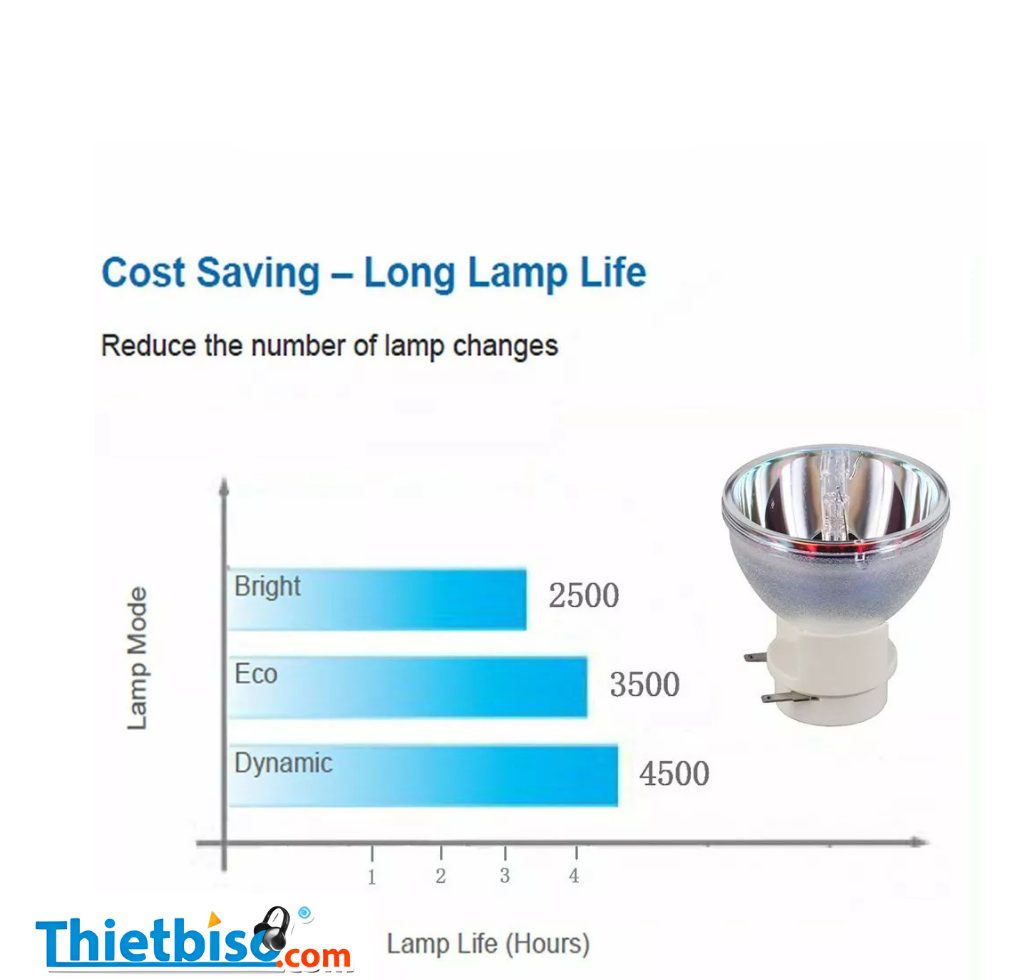 Cost Saving – Long Lamp Life

Reduce the number of lamp changes

Lamp Mode

Bright 2500

Eco 3500

Dynamic 4500

1 2 3 4

Lamp Life (Hours)

Thietbiso.com